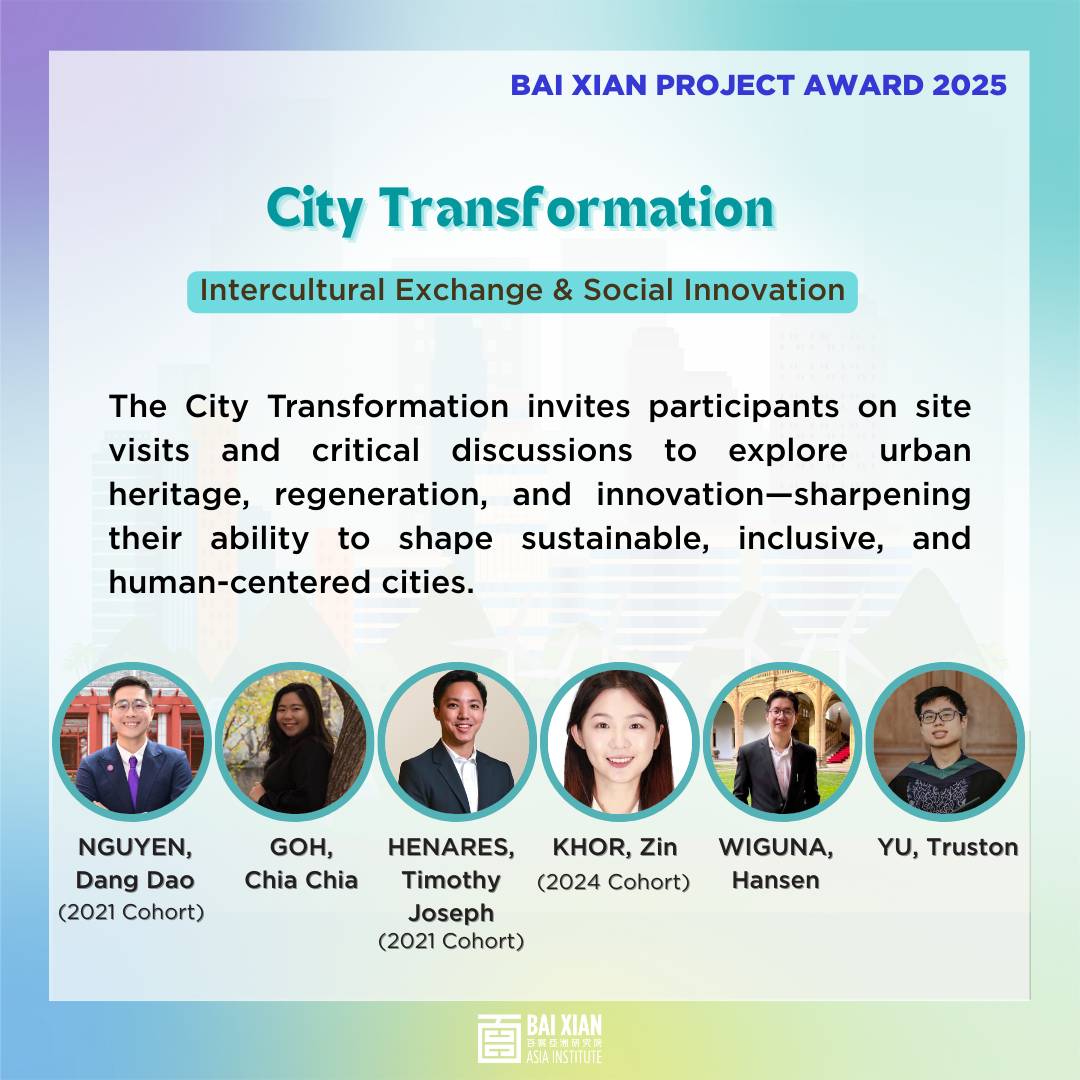 BAI XIAN PROJECT AWARD 2025

City Transformation

Intercultural Exchange & Social Innovation

The City Transformation invites participants on site visits and critical discussions to explore urban heritage, regeneration, and innovation—sharpening their ability to shape sustainable, inclusive, and human-centered cities.

NGUYEN, Dang Dao (2021 Cohort)

GOH, Chia Chia

HENARES, Timothy Joseph (2021 Cohort)

KHOR, Zin (2024 Cohort)

WIGUNA, Hansen

YU, Truston

BAI XIAN 百賢亞洲研究院 ASIA INSTITUTE